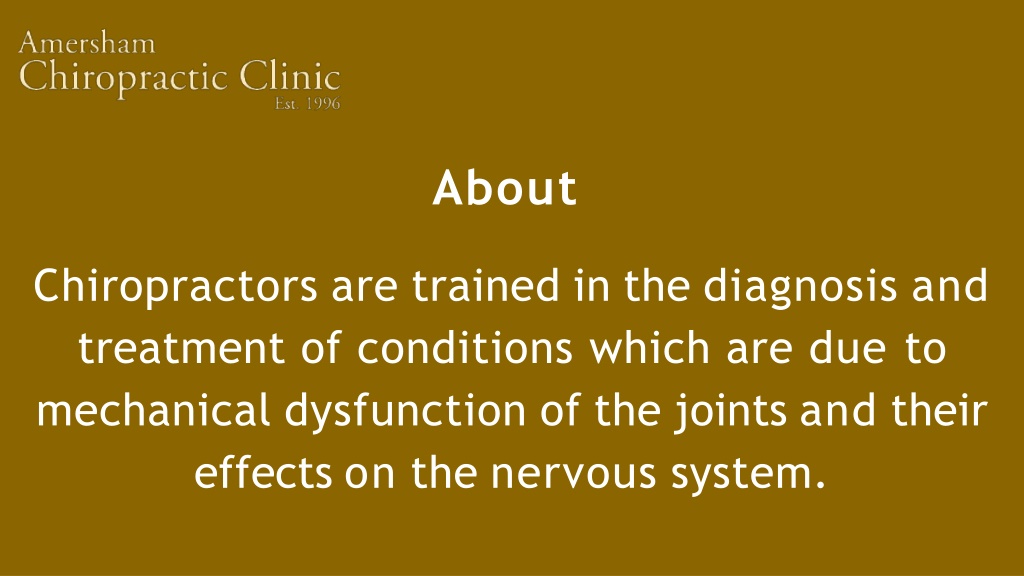 Amersham
Chiropractic Clinic
Est. 1996

About

Chiropractors are trained in the diagnosis and treatment of conditions which are due to mechanical dysfunction of the joints and their effects on the nervous system.